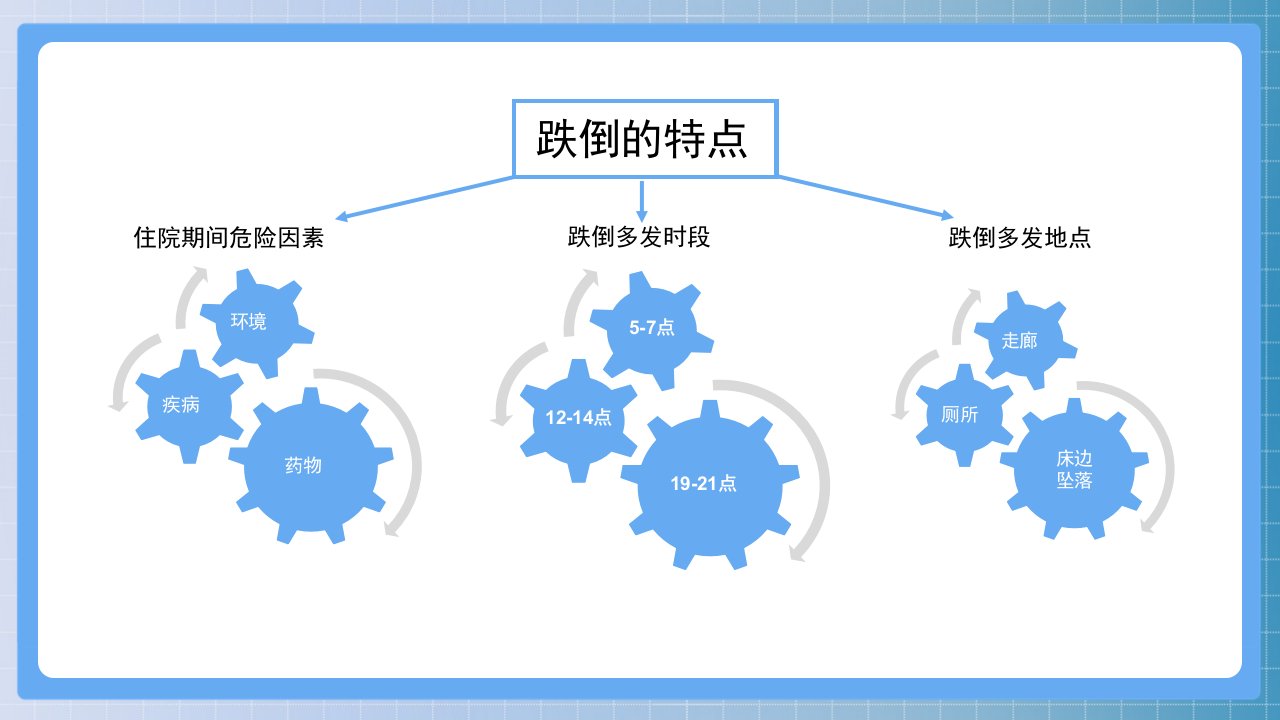 跌倒的特点

住院期间危险因素

环境
疾病
药物

跌倒多发时段

5-7点
12-14点
19-21点

跌倒多发地点

走廊
厕所
床边坠落